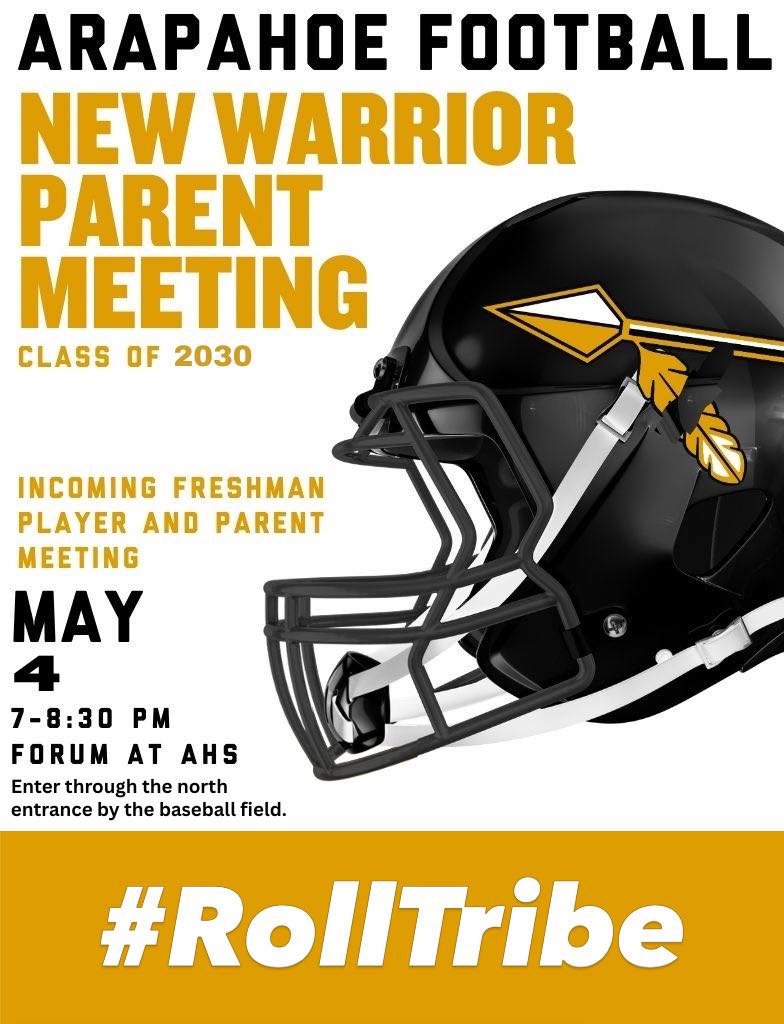 ARAPAHOE FOOTBALL

NEW WARRIOR PARENT MEETING

CLASS OF 2030

INCOMING FRESHMAN PLAYER AND PARENT MEETING

MAY
4

7-8:30 PM

FORUM AT AHS

Enter through the north entrance by the baseball field.

#RollTribe